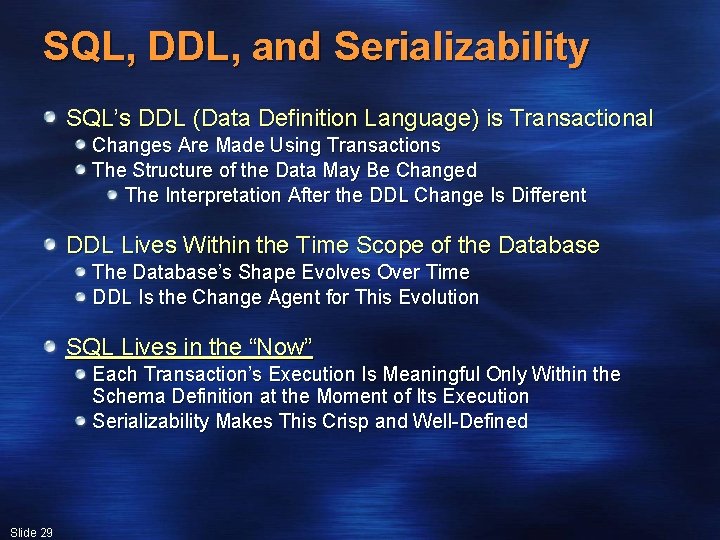 SQL, DDL, and Serializability

SQL's DDL (Data Definition Language) is Transactional
Changes Are Made Using Transactions
The Structure of the Data May Be Changed
The Interpretation After the DDL Change Is Different

DDL Lives Within the Time Scope of the Database
The Database's Shape Evolves Over Time
DDL Is the Change Agent for This Evolution

SQL Lives in the "Now"
Each Transaction's Execution Is Meaningful Only Within the Schema Definition at the Moment of Its Execution
Serializability Makes This Crisp and Well-Defined

Slide 29